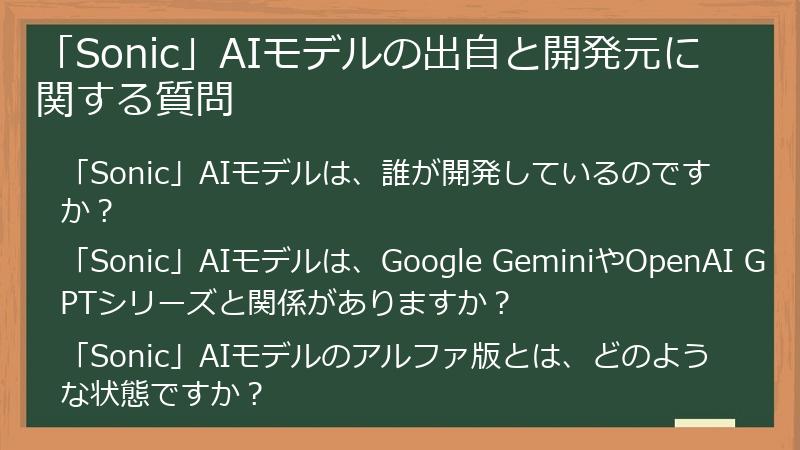 「Sonic」AIモデルの出自と開発元に関する質問

「Sonic」AIモデルは、誰が開発しているのですか？

「Sonic」AIモデルは、Google GeminiやOpenAI GPTシリーズと関係がありますか？

「Sonic」AIモデルのアルファ版とは、どのような状態ですか？